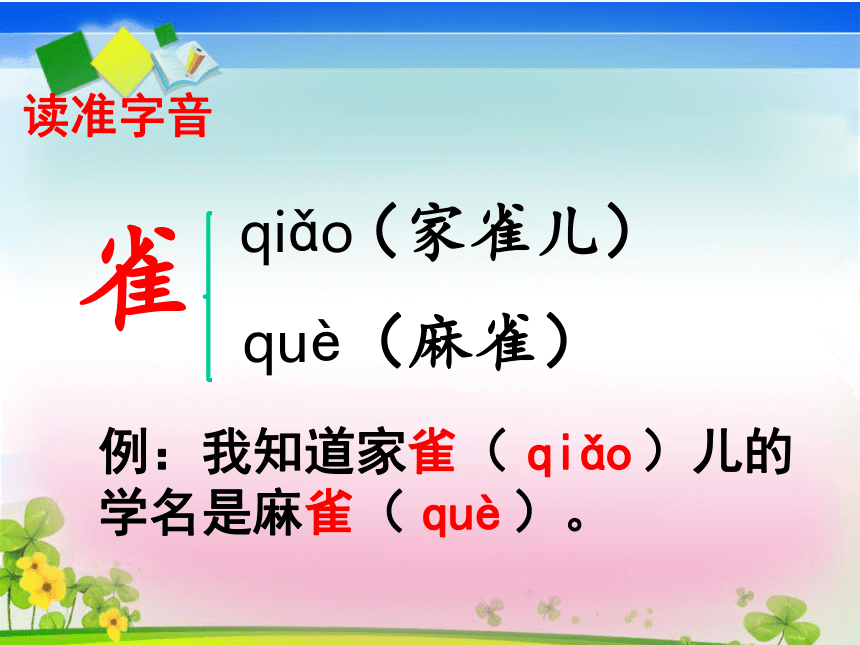 读准字音

雀

qiǎo（家雀儿）

què（麻雀）

例：我知道家雀（ qiǎo ）儿的学名是麻雀（ què ）。